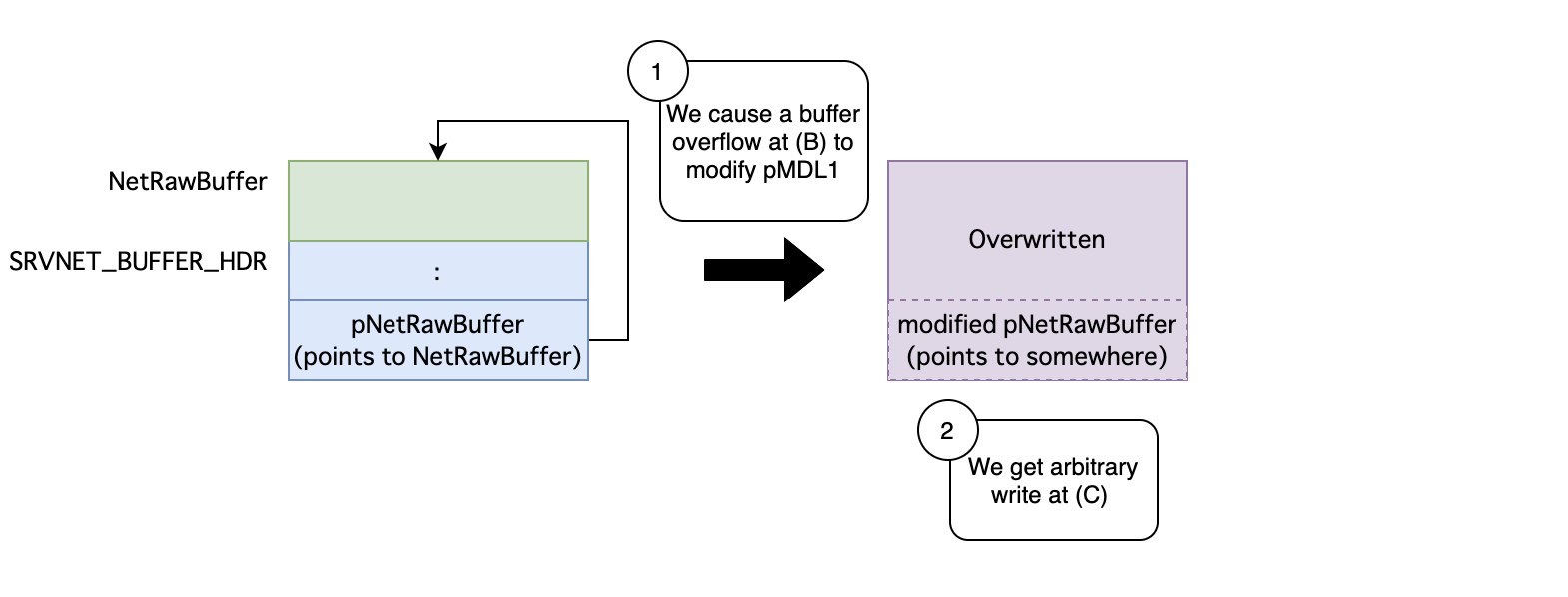 NetRawBuffer

SRVNET_BUFFER_HDR

:

pNetRawBuffer (points to NetRawBuffer)

1

We cause a buffer overflow at (B) to modify pMDL1

Overwritten

modified pNetRawBuffer (points to somewhere)

2

We get arbitrary write at (C)